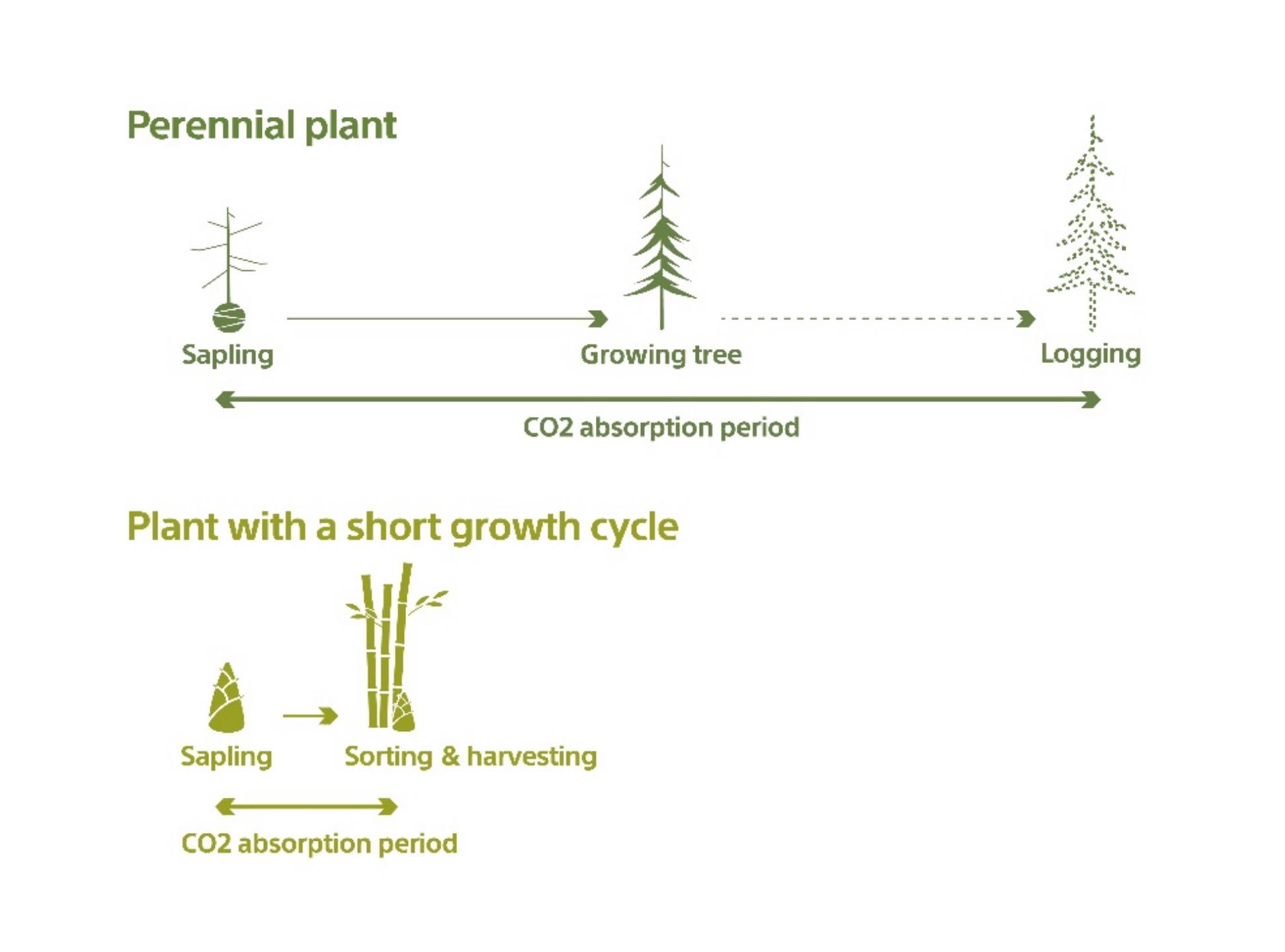 Perennial plant

Sapling

Growing tree

Logging

CO2 absorption period

Plant with a short growth cycle

Sapling

Sorting & harvesting

CO2 absorption period